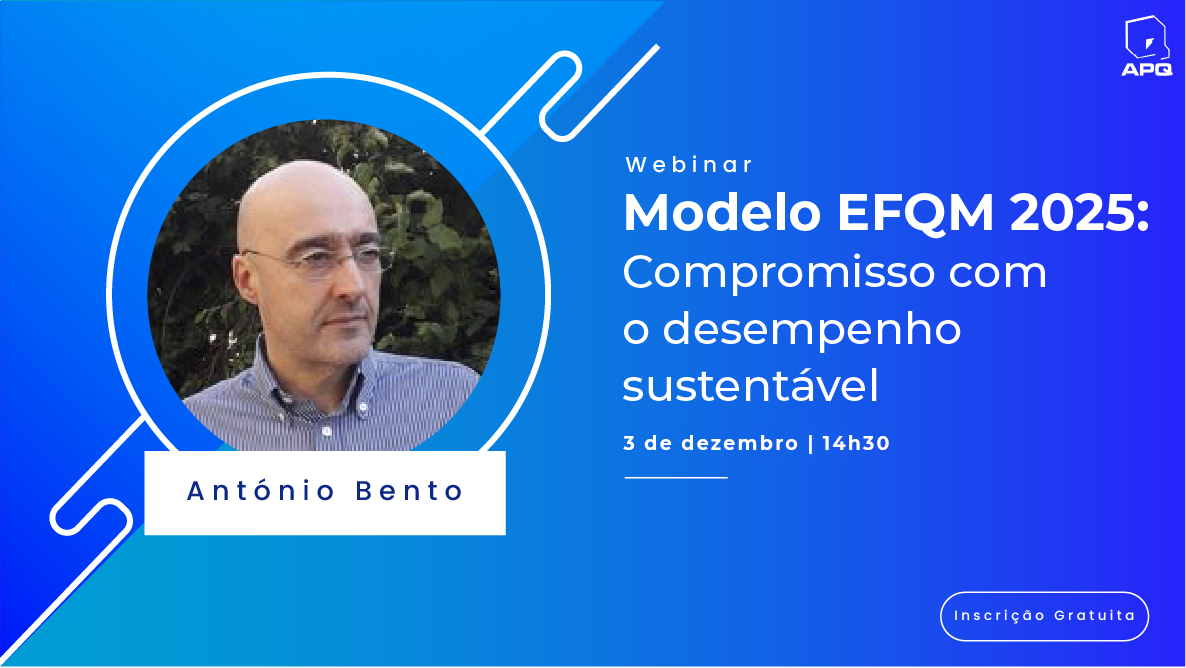 APQ

Webinar

Modelo EFQM 2025:
Compromisso com o desempenho sustentável

3 de dezembro | 14h30

António Bento

Inscrição Gratuita